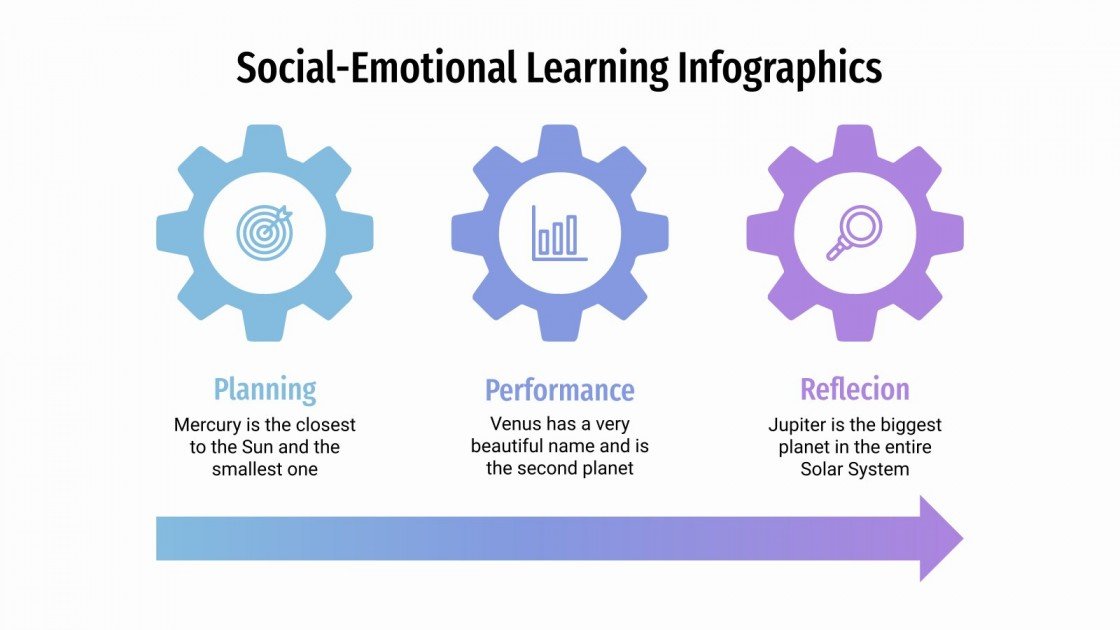 Social-Emotional Learning Infographics

Planning
Mercury is the closest to the Sun and the smallest one

Performance
Venus has a very beautiful name and is the second planet

Reflecion
Jupiter is the biggest planet in the entire Solar System